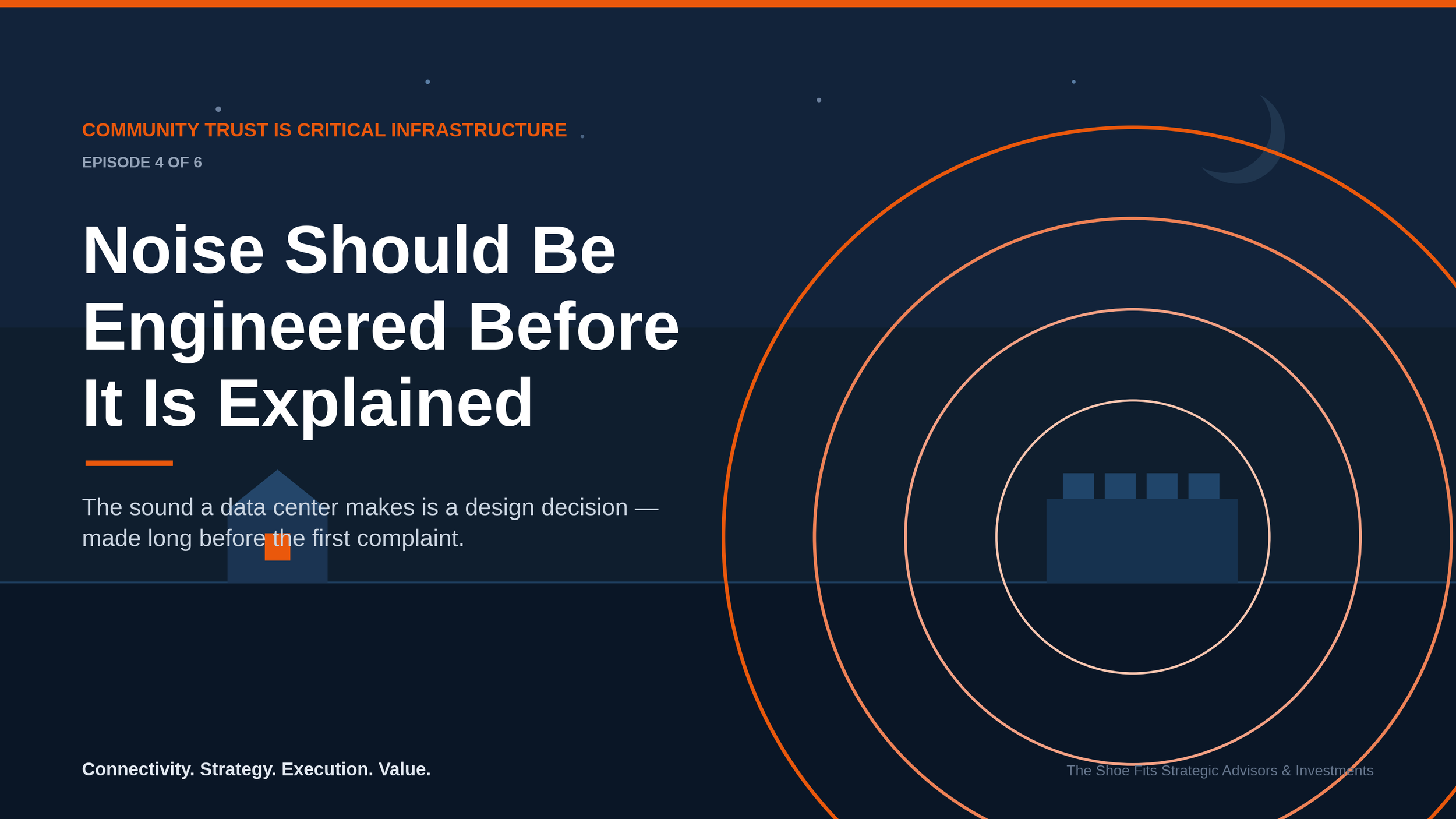 COMMUNITY TRUST IS CRITICAL INFRASTRUCTURE

EPISODE 4 OF 6

Noise Should Be Engineered Before It Is Explained

The sound a data center makes is a design decision — made long before the first complaint.

Connectivity. Strategy. Execution. Value.

The Shoe Fits Strategic Advisors & Investments